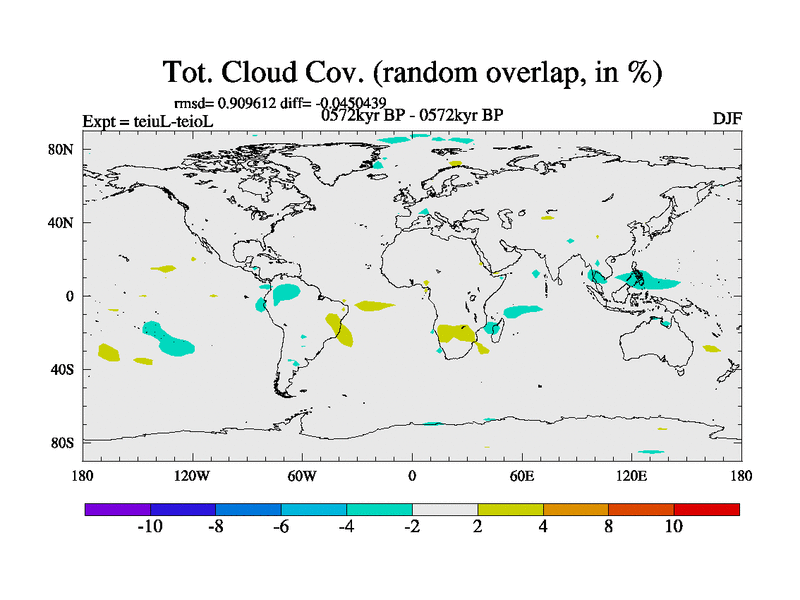 Tot. Cloud Cov. (random overlap, in %)

rmsd= 0.909612 diff= -0.0450439
Expt = teiuL-teioL
0572kyr BP - 0572kyr BP
DJF

80N
40N
0
40S
80S

180
120W
60W
0
60E
120E
180

-10
-8
-6
-4
-2
2
4
8
10